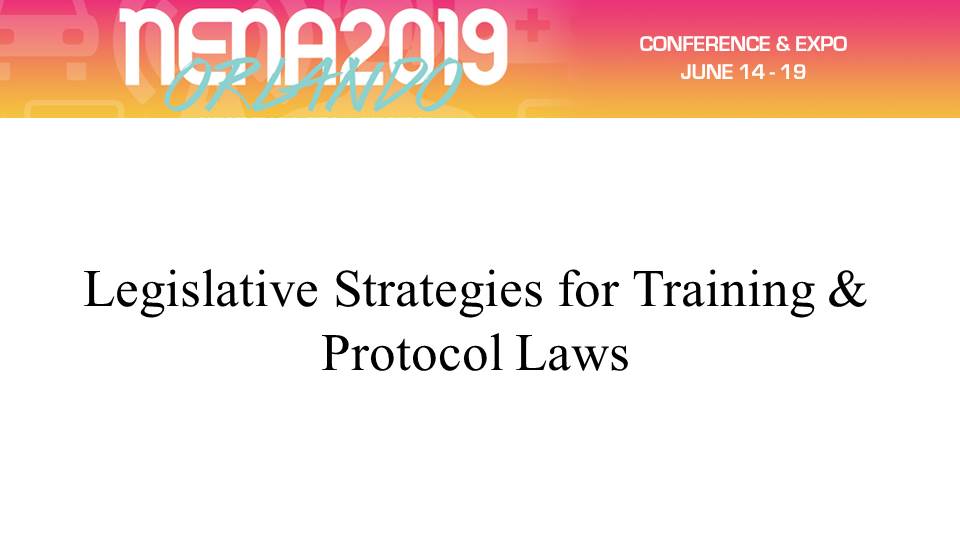 NENA2019
ORLANDO

CONFERENCE & EXPO
JUNE 14 - 19

Legislative Strategies for Training & Protocol Laws